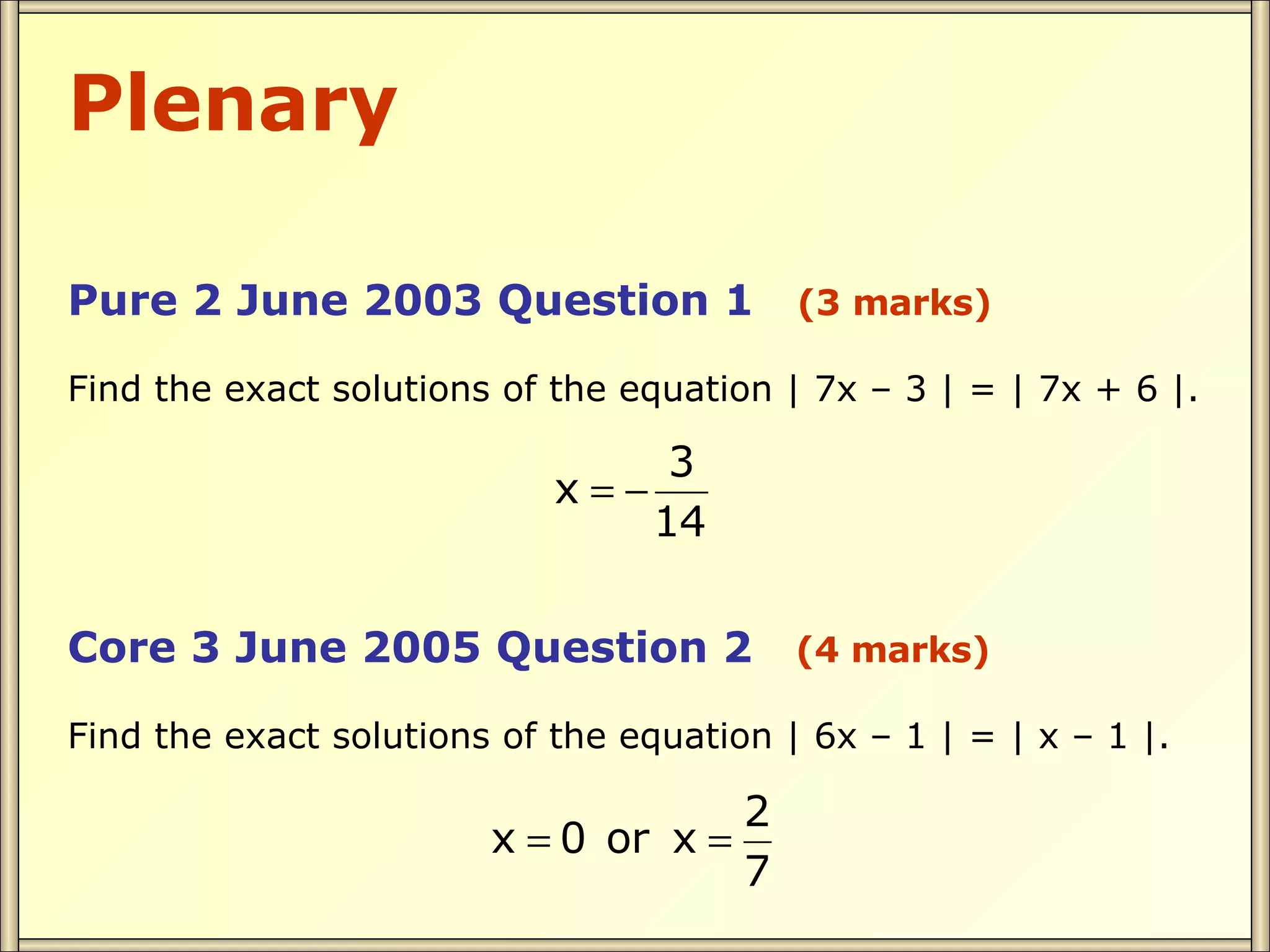 Plenary

Pure 2 June 2003 Question 1 (3 marks)

Find the exact solutions of the equation $| 7x - 3 | = | 7x + 6 |$.

$x = -\frac{3}{14}$

Core 3 June 2005 Question 2 (4 marks)

Find the exact solutions of the equation $| 6x - 1 | = | x - 1 |$.

$x = 0$ or $x = \frac{2}{7}$